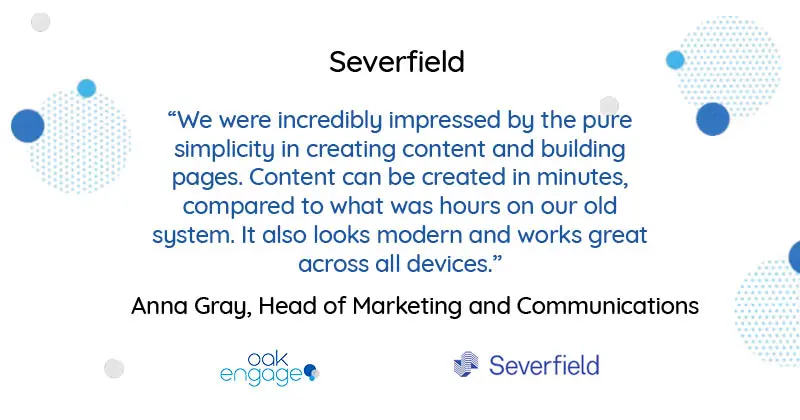 Severfield

“We were incredibly impressed by the pure simplicity in creating content and building pages. Content can be created in minutes, compared to what was hours on our old system. It also looks modern and works great across all devices.”

Anna Gray, Head of Marketing and Communications

oak engage

Severfield